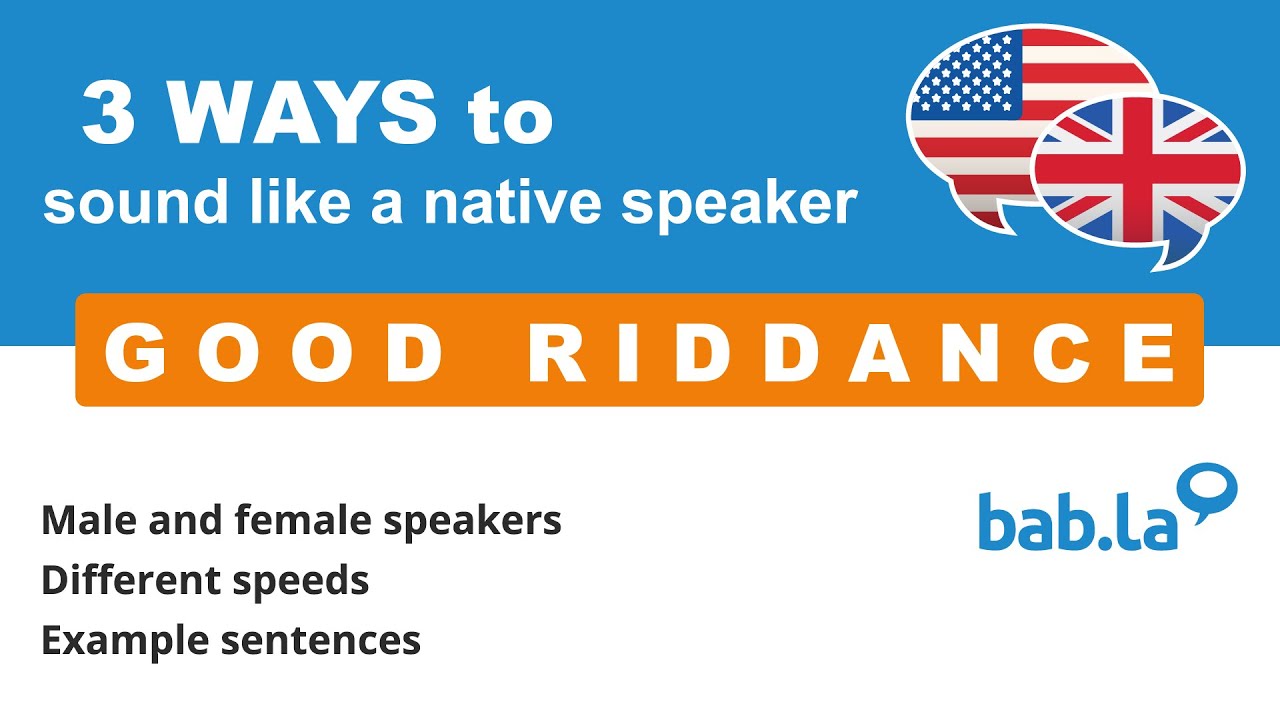 3 WAYS to
sound like a native speaker

GOOD RIDDANCE

Male and female speakers
Different speeds
Example sentences

bab.la